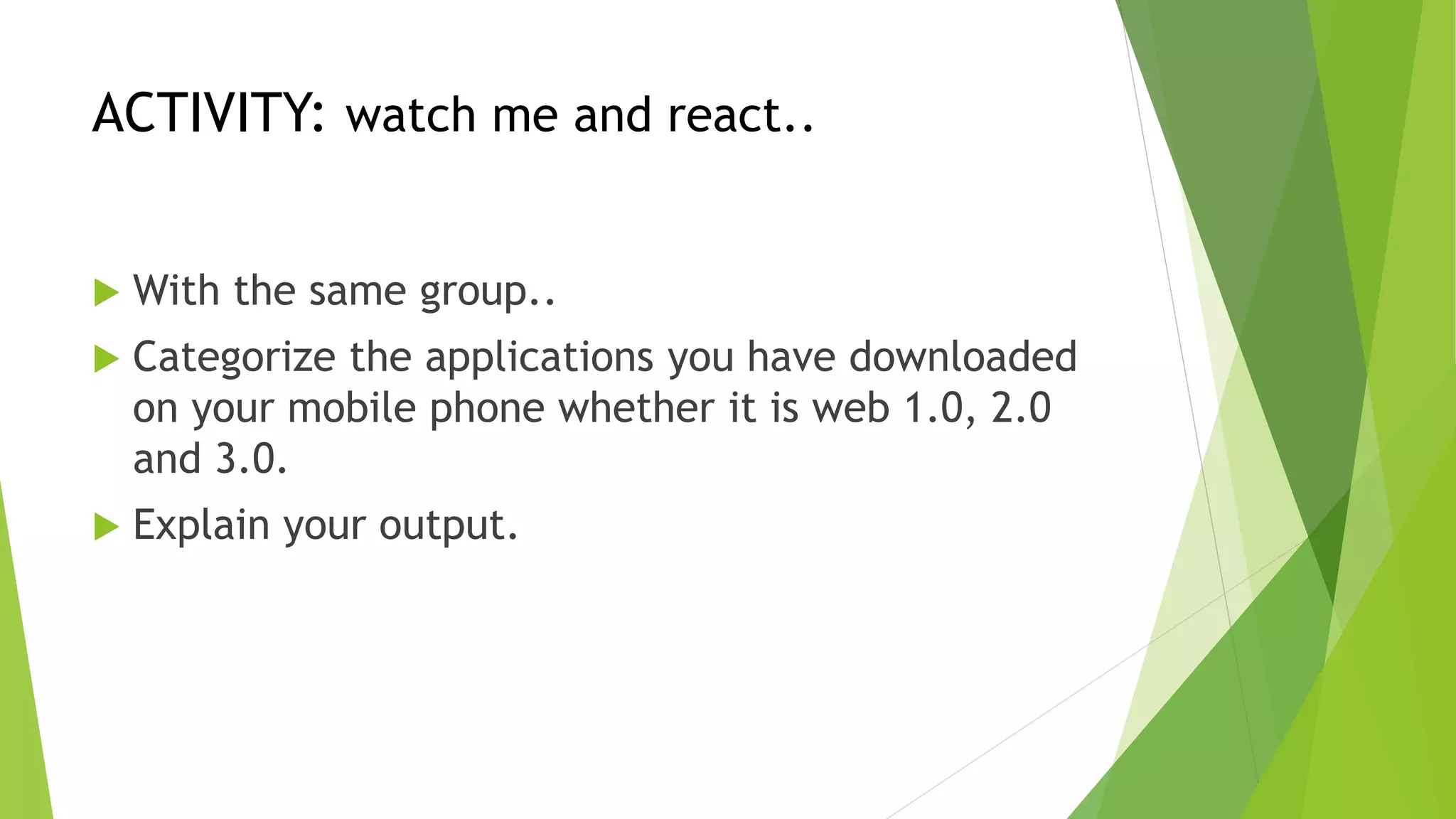 ACTIVITY: watch me and react..

With the same group..

Categorize the applications you have downloaded on your mobile phone whether it is web 1.0, 2.0 and 3.0.

Explain your output.